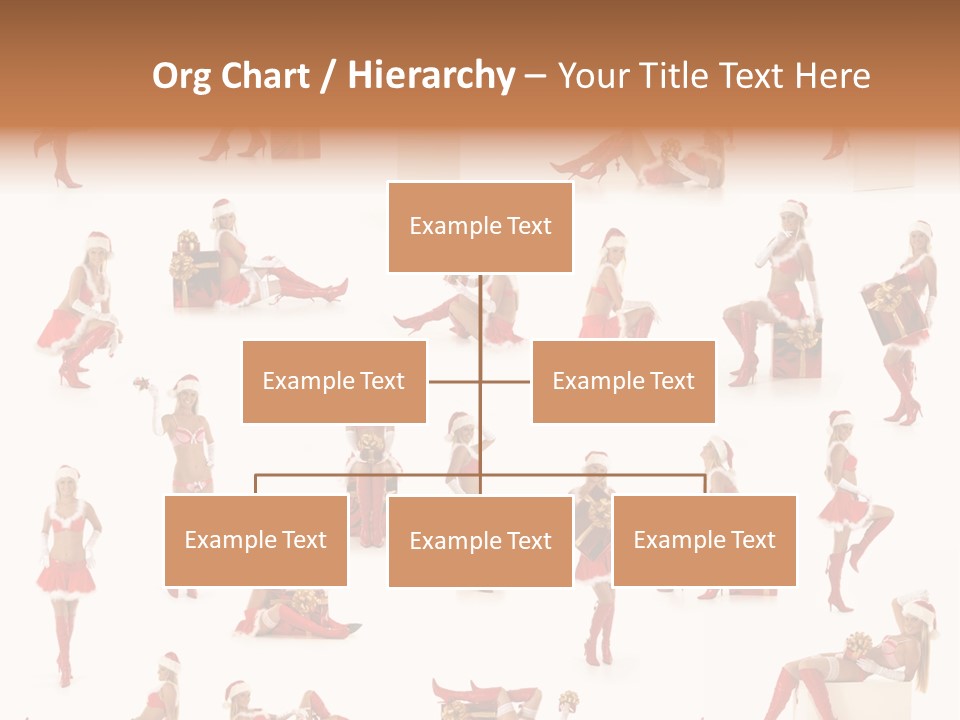 Org Chart / Hierarchy – Your Title Text Here

Example Text

Example Text

Example Text

Example Text

Example Text

Example Text